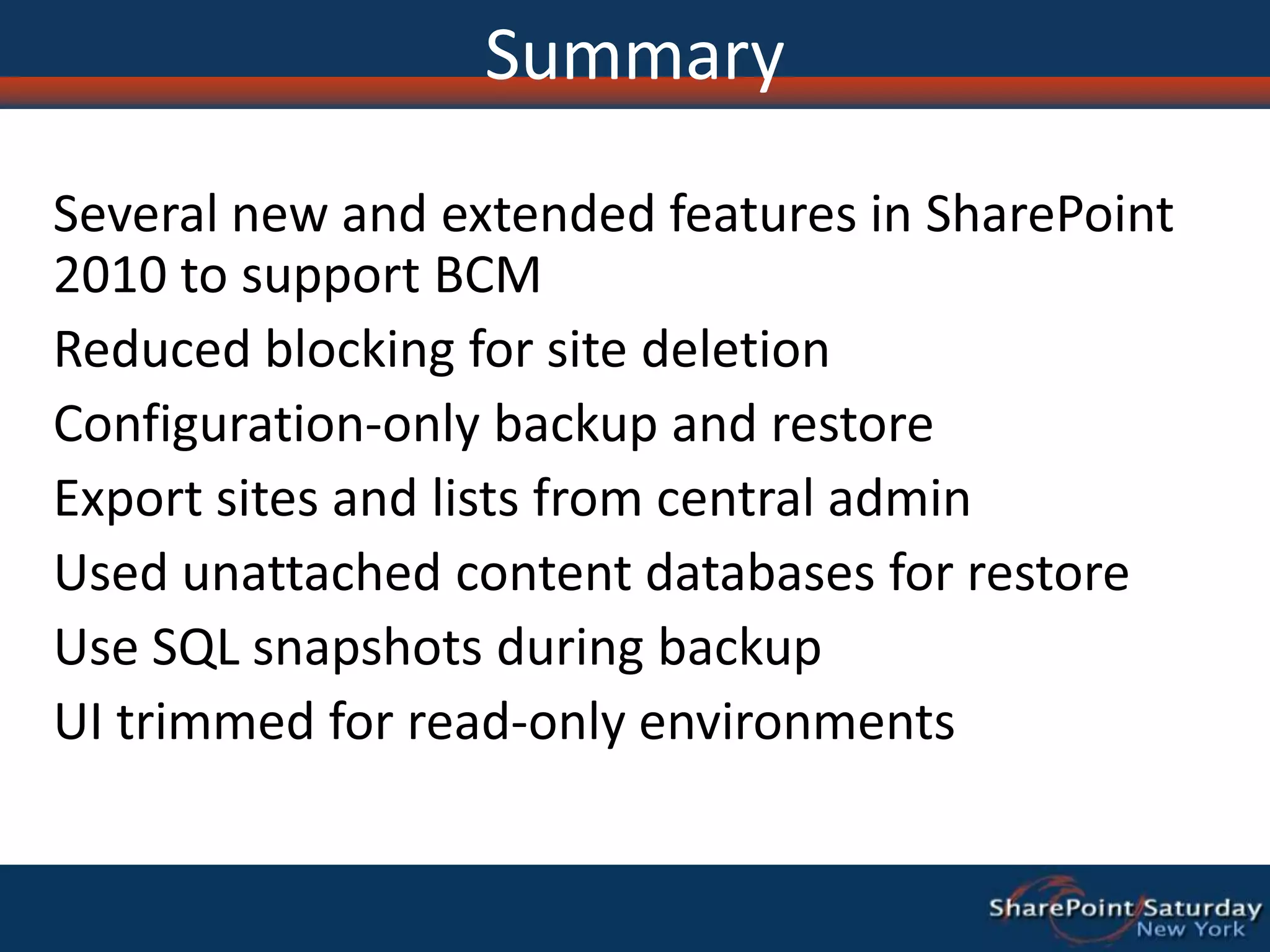 Summary

Several new and extended features in SharePoint 2010 to support BCM

Reduced blocking for site deletion

Configuration-only backup and restore

Export sites and lists from central admin

Used unattached content databases for restore

Use SQL snapshots during backup

UI trimmed for read-only environments

SharePoint Saturday New York